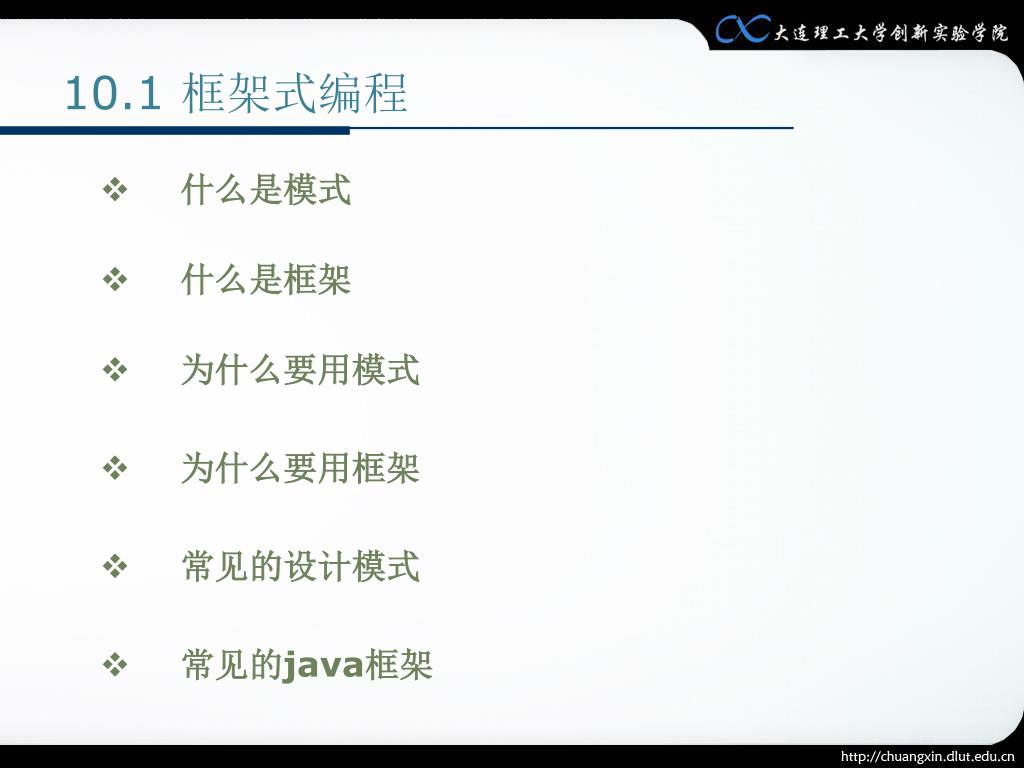 大连理工大学创新实验学院

10.1 框架式编程

❖ 什么是模式

❖ 什么是框架

❖ 为什么要用模式

❖ 为什么要用框架

❖ 常见的设计模式

❖ 常见的java框架

http://chuangxin.dlut.edu.cn